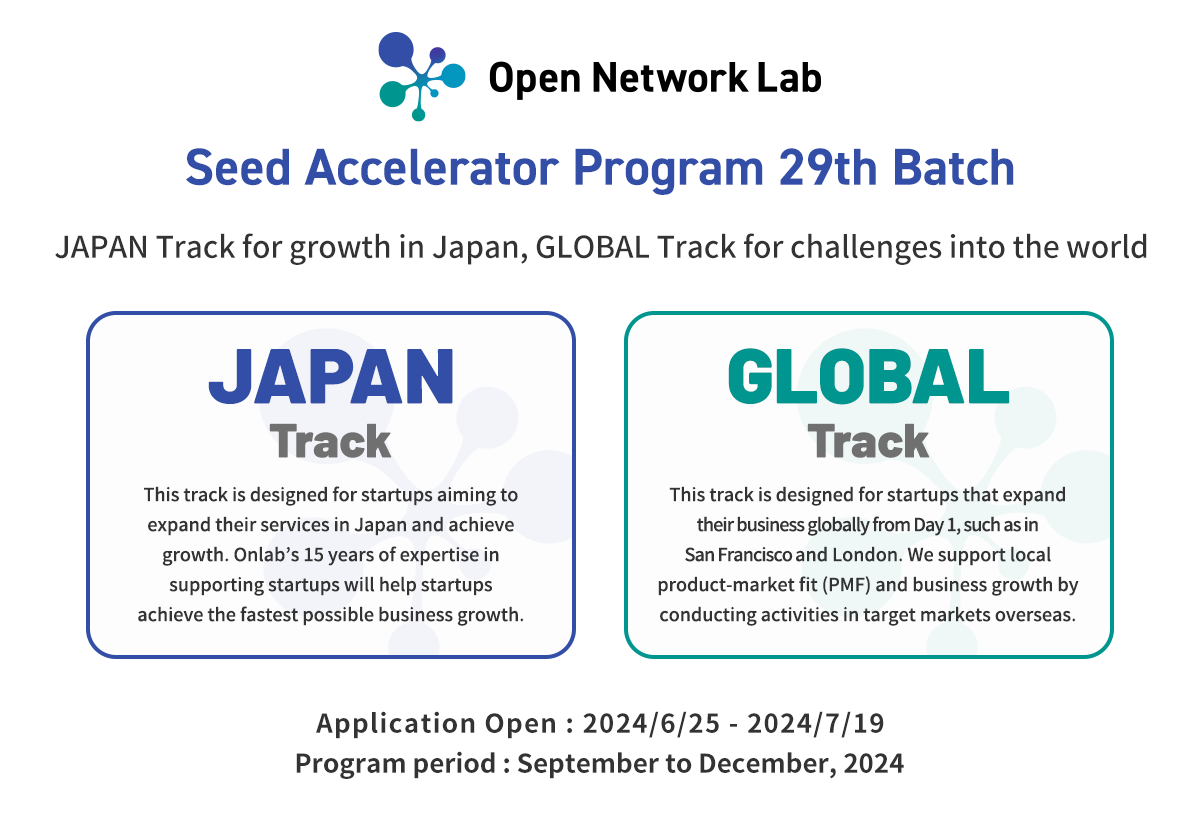 Open Network Lab

Seed Accelerator Program 29th Batch

JAPAN Track for growth in Japan, GLOBAL Track for challenges into the world

JAPAN Track

This track is designed for startups aiming to expand their services in Japan and achieve growth. Onlab's 15 years of expertise in supporting startups will help startups achieve the fastest possible business growth.

GLOBAL Track

This track is designed for startups that expand their business globally from Day 1, such as in San Francisco and London. We support local product-market fit (PMF) and business growth by conducting activities in target markets overseas.

Application Open : 2024/6/25 - 2024/7/19
Program period : September to December, 2024